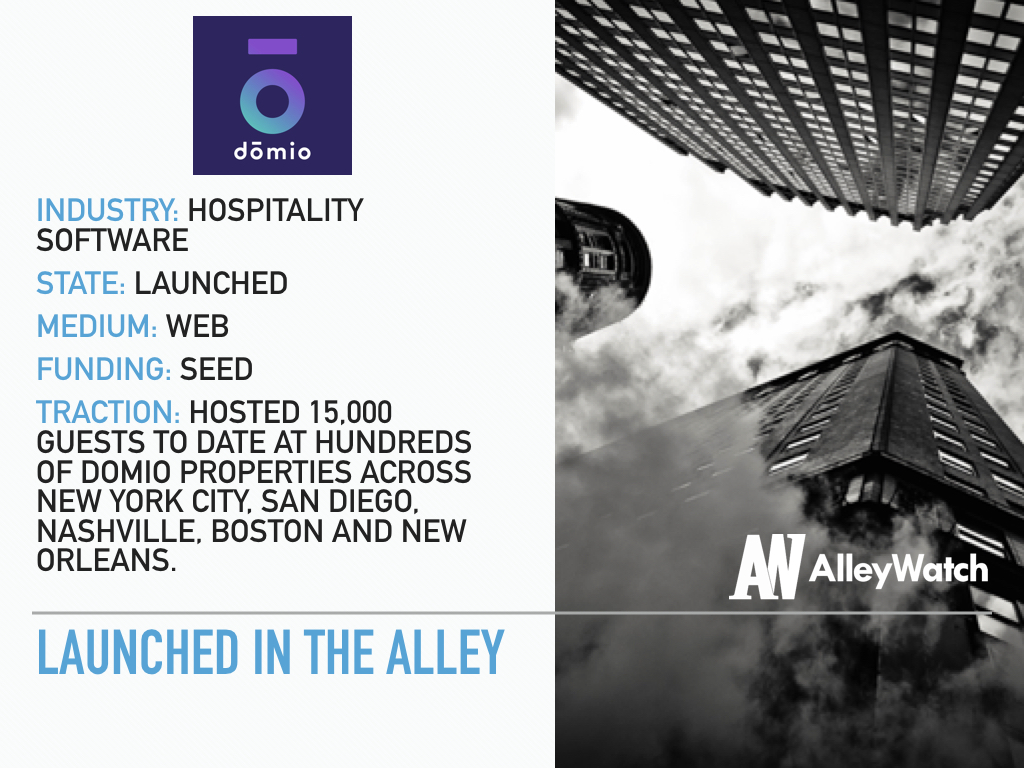 dōmio

INDUSTRY: HOSPITALITY SOFTWARE

STATE: LAUNCHED

MEDIUM: WEB

FUNDING: SEED

TRACTION: HOSTED 15,000 GUESTS TO DATE AT HUNDREDS OF DOMIO PROPERTIES ACROSS NEW YORK CITY, SAN DIEGO, NASHVILLE, BOSTON AND NEW ORLEANS.

AW AlleyWatch

LAUNCHED IN THE ALLEY